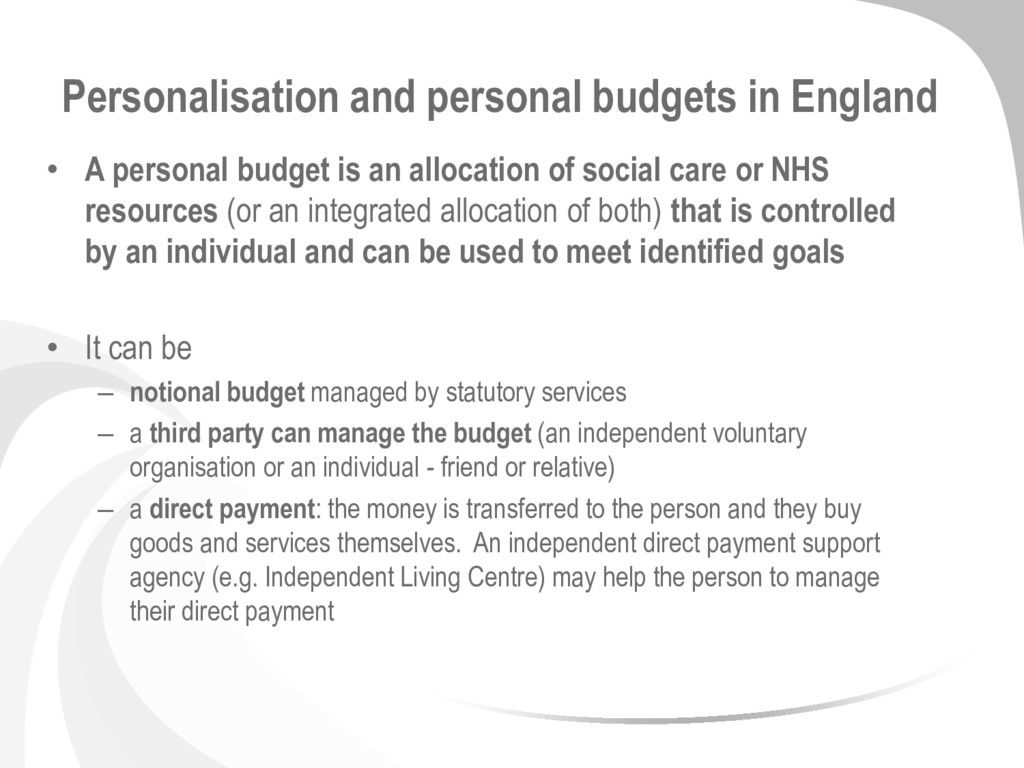 Personalisation and personal budgets in England

• A personal budget is an allocation of social care or NHS resources (or an integrated allocation of both) that is controlled by an individual and can be used to meet identified goals

• It can be
– notional budget managed by statutory services
– a third party can manage the budget (an independent voluntary organisation or an individual - friend or relative)
– a direct payment: the money is transferred to the person and they buy goods and services themselves. An independent direct payment support agency (e.g. Independent Living Centre) may help the person to manage their direct payment